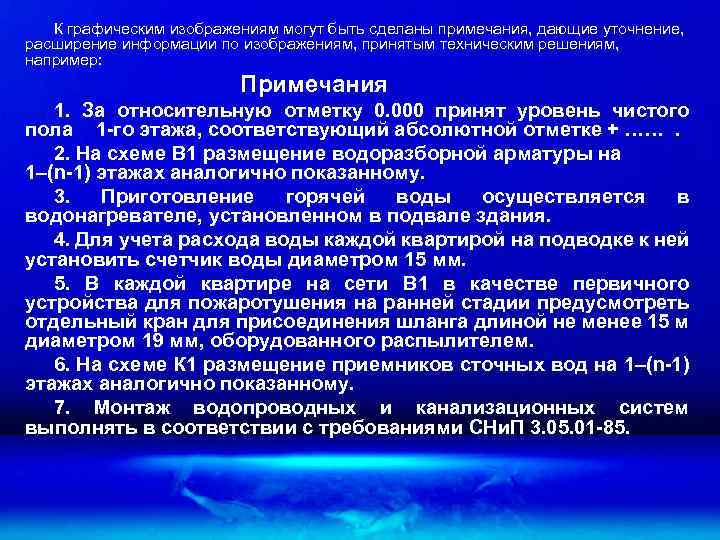 К графическим изображениям могут быть сделаны примечания, дающие уточнение, расширение информации по изображениям, принятым техническим решениям, например:

Примечания

1. За относительную отметку 0.000 принят уровень чистого пола 1-го этажа, соответствующий абсолютной отметке + …… .

2. На схеме В1 размещение водоразборной арматуры на 1–(n-1) этажах аналогично показанному.

3. Приготовление горячей воды осуществляется в водонагревателе, установленном в подвале здания.

4. Для учета расхода воды каждой квартирой на подводке к ней установить счетчик воды диаметром 15 мм.

5. В каждой квартире на сети В1 в качестве первичного устройства для пожаротушения на ранней стадии предусмотреть отдельный кран для присоединения шланга длиной не менее 15 м диаметром 19 мм, оборудованного распылителем.

6. На схеме К1 размещение приемников сточных вод на 1–(n-1) этажах аналогично показанному.

7. Монтаж водопроводных и канализационных систем выполнять в соответствии с требованиями СНиП 3.05.01-85.